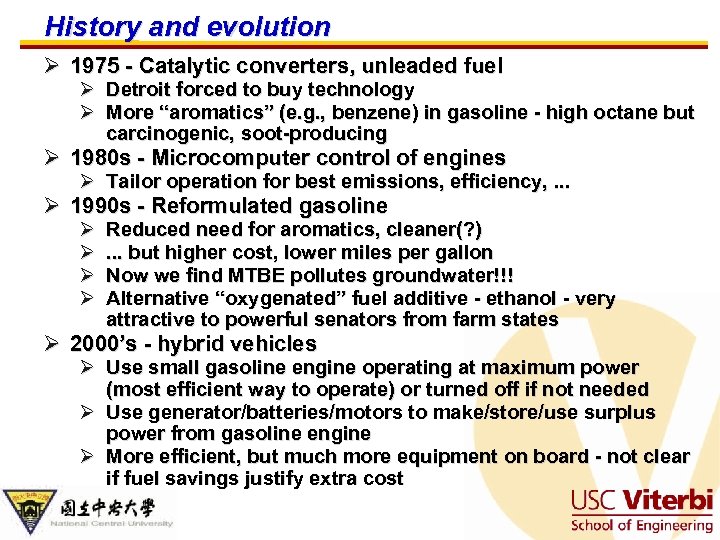 History and evolution

➢ 1975 - Catalytic converters, unleaded fuel
  ➢ Detroit forced to buy technology
  ➢ More “aromatics” (e.g., benzene) in gasoline - high octane but carcinogenic, soot-producing
➢ 1980s - Microcomputer control of engines
  ➢ Tailor operation for best emissions, efficiency, ...
➢ 1990s - Reformulated gasoline
  ➢ Reduced need for aromatics, cleaner(?)
  ➢ ... but higher cost, lower miles per gallon
  ➢ Now we find MTBE pollutes groundwater!!!
  ➢ Alternative “oxygenated” fuel additive - ethanol - very attractive to powerful senators from farm states
➢ 2000’s - hybrid vehicles
  ➢ Use small gasoline engine operating at maximum power (most efficient way to operate) or turned off if not needed
  ➢ Use generator/batteries/motors to make/store/use surplus power from gasoline engine
  ➢ More efficient, but much more equipment on board - not clear if fuel savings justify extra cost

國立中央大學
National Central University

USC Viterbi
School of Engineering